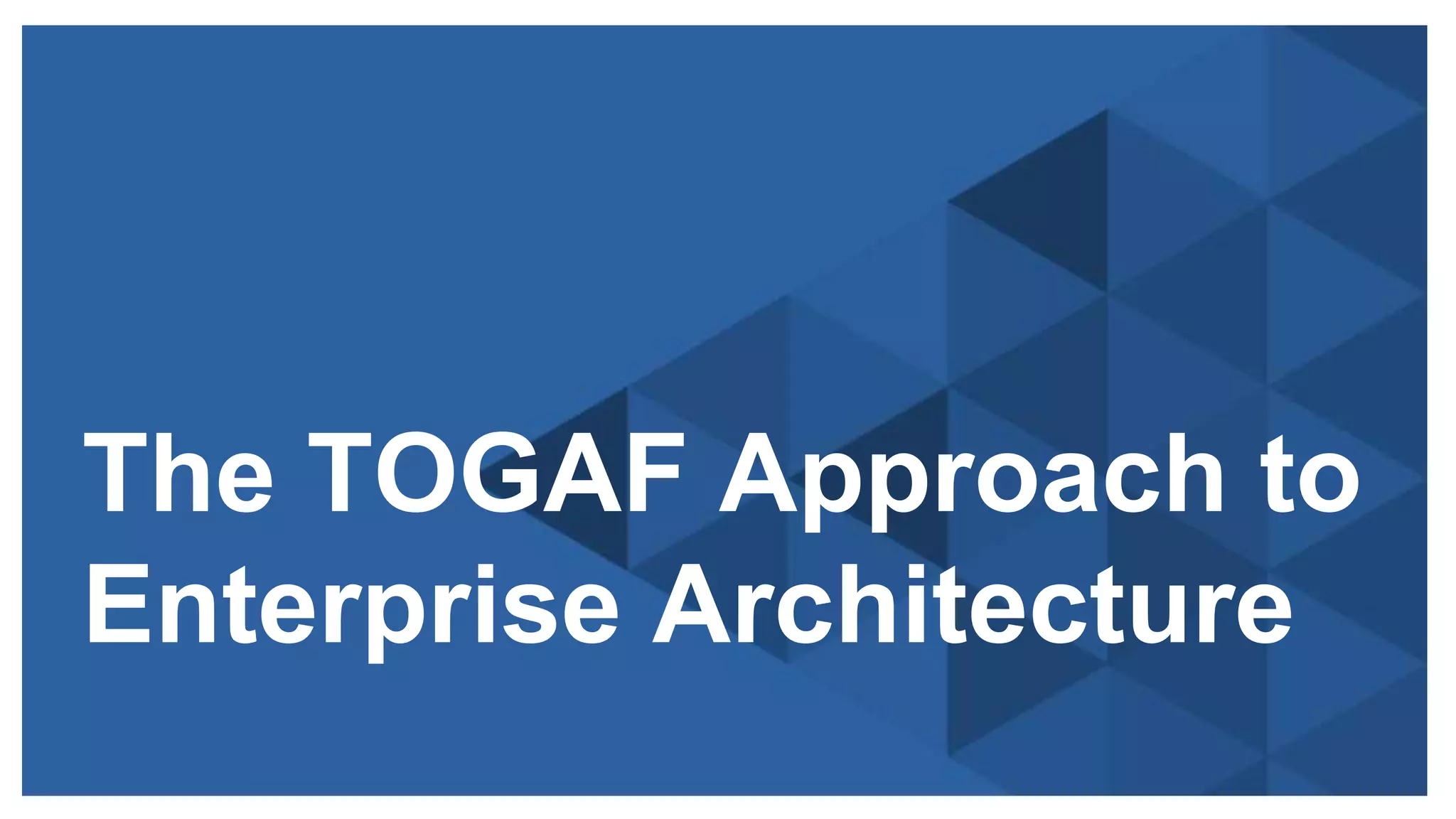 The TOGAF Approach to Enterprise Architecture